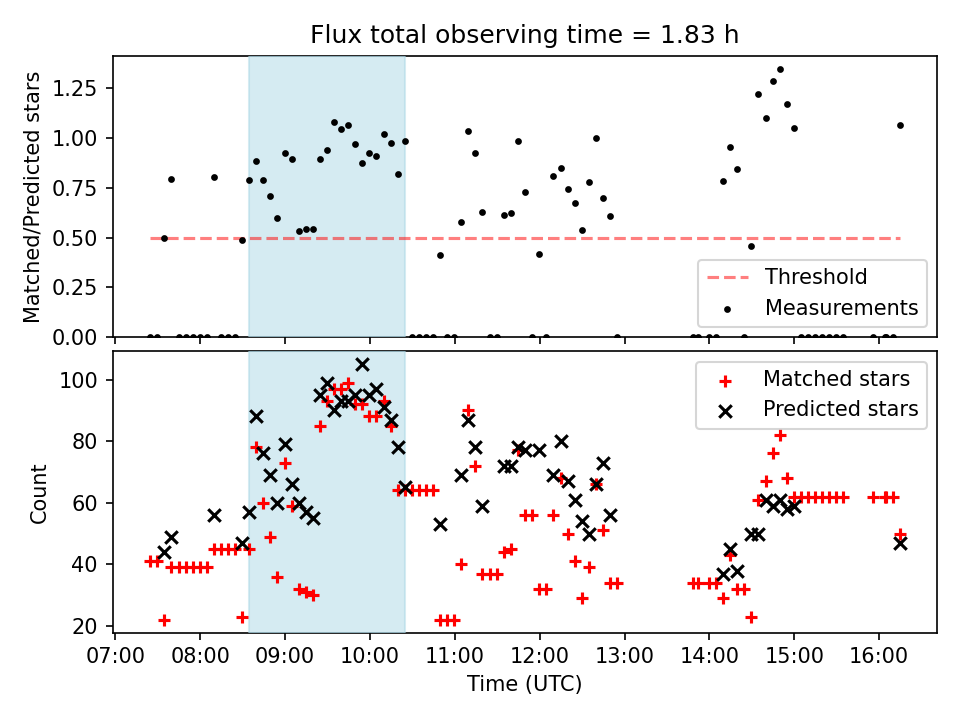 Flux total observing time = 1.83 h

Matched/Predicted stars

1.25
1.00
0.75
0.50
0.25
0.00

Threshold
Measurements

Count

100
80
60
40
20

Matched stars
Predicted stars

07:00 08:00 09:00 10:00 11:00 12:00 13:00 14:00 15:00 16:00

Time (UTC)